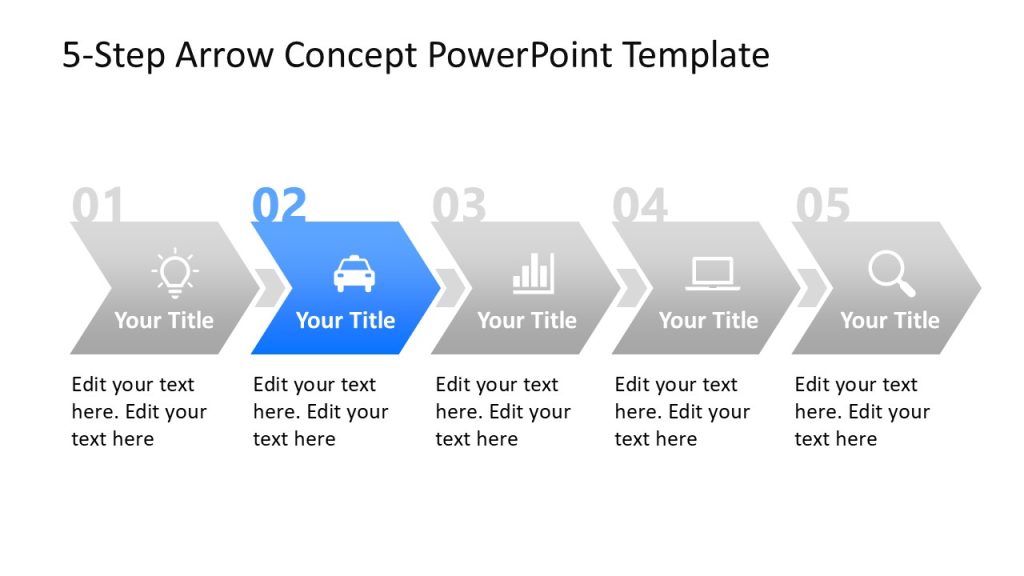 5-Step Arrow Concept PowerPoint Template

01
Your Title
Edit your text here. Edit your text here

02
Your Title
Edit your text here. Edit your text here

03
Your Title
Edit your text here. Edit your text here

04
Your Title
Edit your text here. Edit your text here

05
Your Title
Edit your text here. Edit your text here